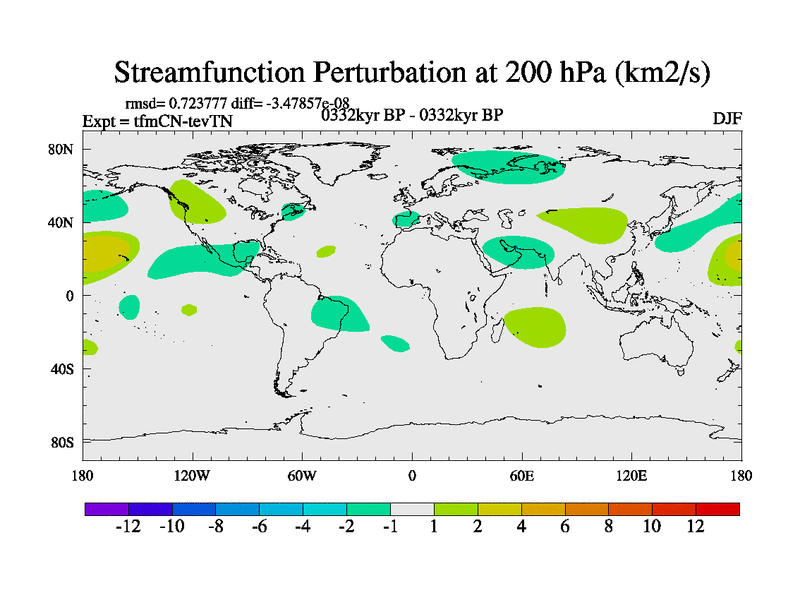 Streamfunction Perturbation at 200 hPa (km2/s)

rmsd= 0.723777 diff= -3.47857e-08
Expt = tfmCN-tevTN
0332kyr BP - 0332kyr BP
DJF

80N
40N
0
40S
80S

180
120W
60W
0
60E
120E
180

-12 -10 -8 -6 -4 -2 -1 1 2 4 6 8 10 12